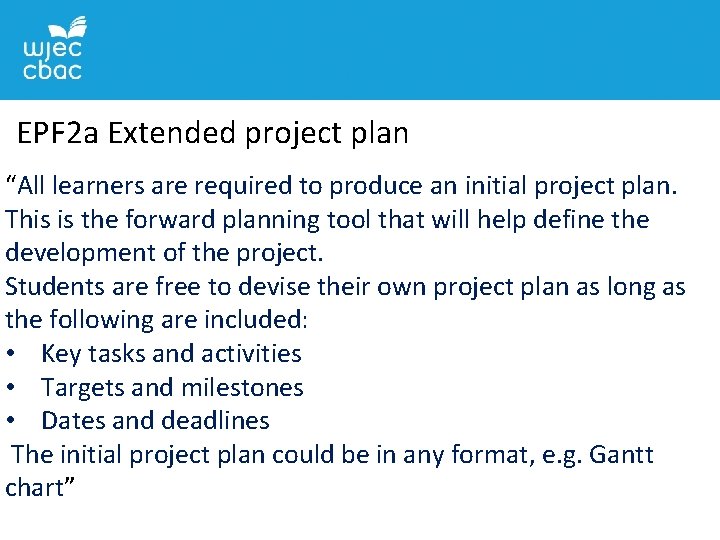 wjec
cbac

EPF2a Extended project plan

“All learners are required to produce an initial project plan. This is the forward planning tool that will help define the development of the project.
Students are free to devise their own project plan as long as the following are included:
• Key tasks and activities
• Targets and milestones
• Dates and deadlines
The initial project plan could be in any format, e.g. Gantt chart”